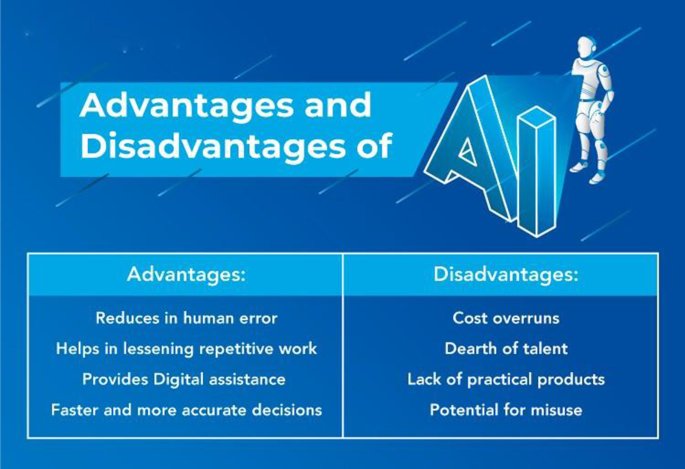 Advantages and Disadvantages of AI

| Advantages: | Disadvantages: |
|---|---|
| Reduces in human error | Cost overruns |
| Helps in lessening repetitive work | Dearth of talent |
| Provides Digital assistance | Lack of practical products |
| Faster and more accurate decisions | Potential for misuse |